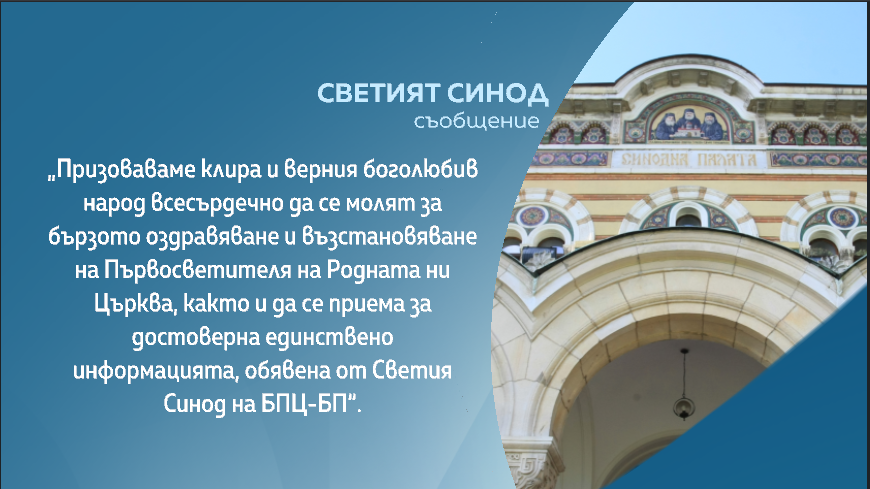 СВЕТИЯТ СИНОД
съобщение

„Призоваваме клира и верния боголюбив народ всесърдечно да се молят за бързото оздравяване и възстановяване на Първосветителя на Родната ни Църква, както и да се приема за достоверна единствено информацията, обявена от Светия Синод на БПЦ-БП".

СИНОДНА ПАЛАТА